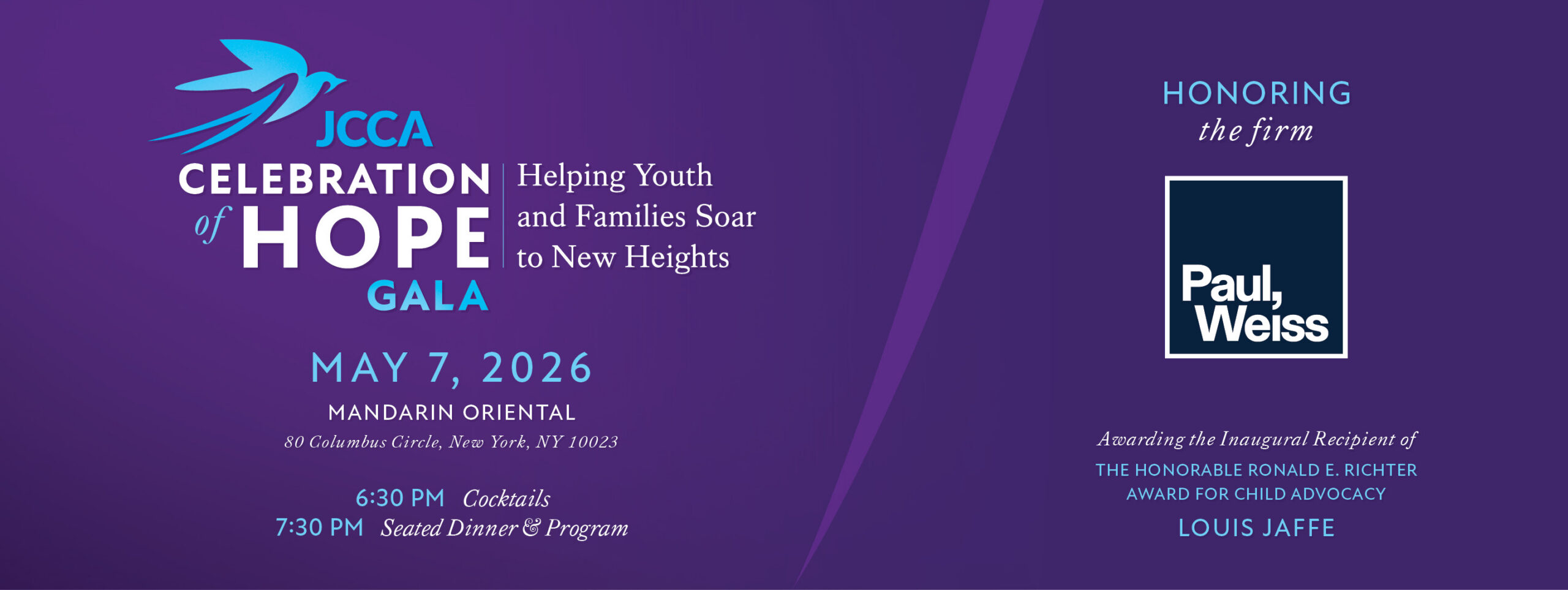 JCCA
CELEBRATION of HOPE GALA

Helping Youth and Families Soar to New Heights

MAY 7, 2026
MANDARIN ORIENTAL
80 Columbus Circle, New York, NY 10023

6:30 PM Cocktails
7:30 PM Seated Dinner & Program

HONORING
the firm

Paul, Weiss

Awarding the Inaugural Recipient of
THE HONORABLE RONALD E. RICHTER AWARD FOR CHILD ADVOCACY
LOUIS JAFFE